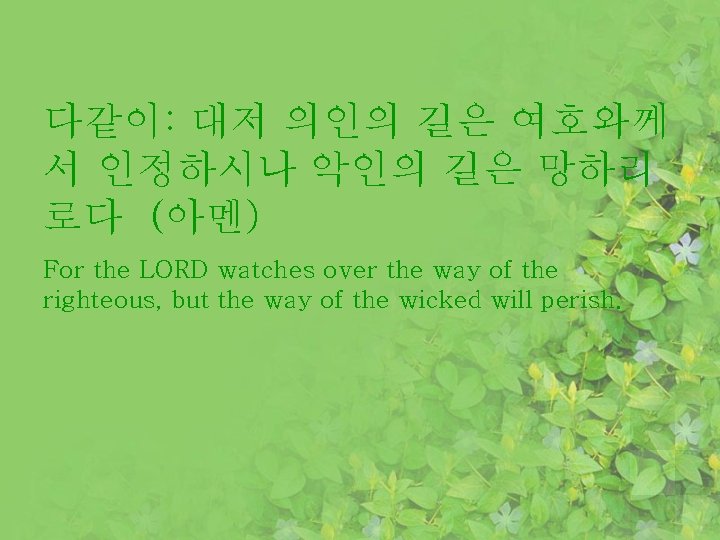 다같이: 대저 의인의 길은 여호와께서 인정하시나 악인의 길은 망하리로다 (아멘)

For the LORD watches over the way of the righteous, but the way of the wicked will perish.